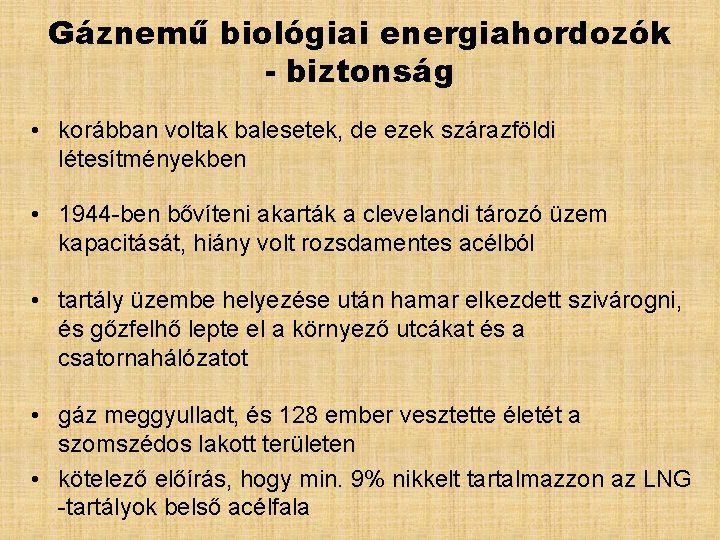 Gáznemű biológiai energiahordozók - biztonság

• korábban voltak balesetek, de ezek szárazföldi létesítményekben

• 1944-ben bővíteni akarták a clevelandi tározó üzem kapacitását, hiány volt rozsdamentes acélból

• tartály üzembe helyezése után hamar elkezdett szivárogni, és gőzfelhő lepte el a környező utcákat és a csatornahálózatot

• gáz meggyulladt, és 128 ember vesztette életét a szomszédos lakott területen

• kötelező előírás, hogy min. 9% nikkelt tartalmazzon az LNG -tartályok belső acélfala